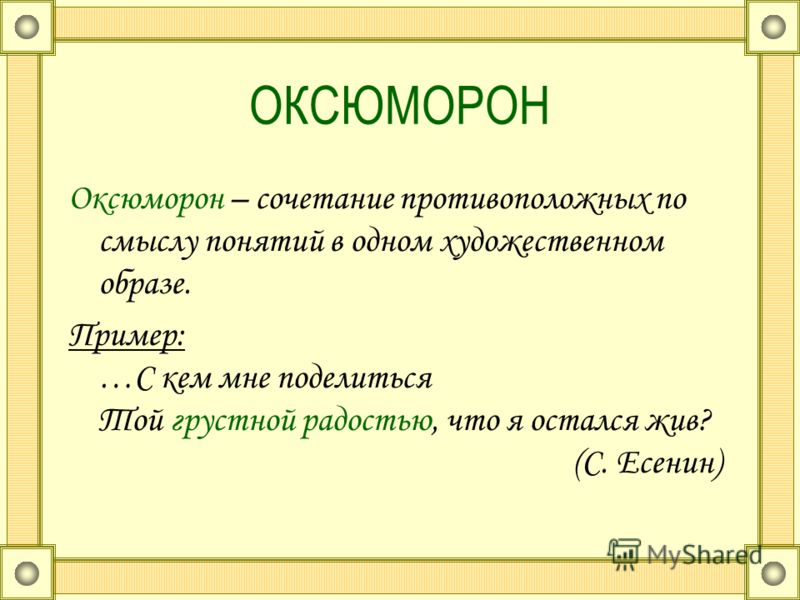 ОКСЮМОРОН

Оксюморон – сочетание противоположных по смыслу понятий в одном художественном образе.

Пример:
…С кем мне поделиться
Той грустной радостью, что я остался жив?
(С. Есенин)

MyShared